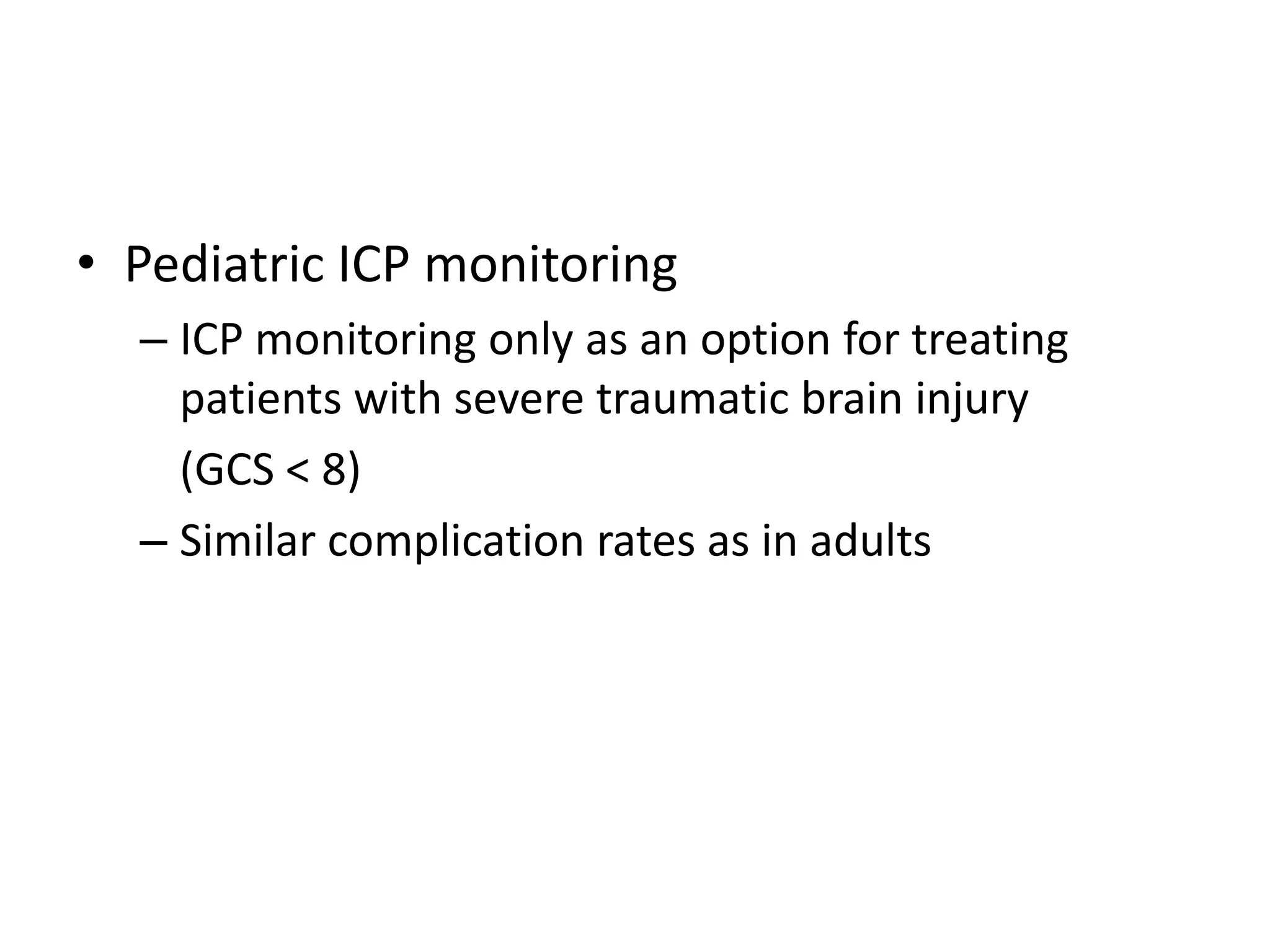 • Pediatric ICP monitoring

– ICP monitoring only as an option for treating patients with severe traumatic brain injury

(GCS < 8)

– Similar complication rates as in adults